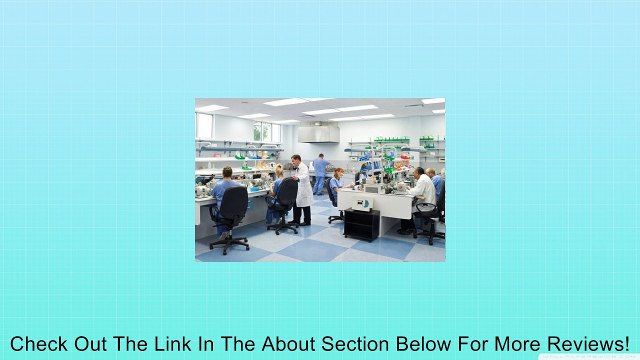 Check Out The Link In The About Section Below For More Reviews!